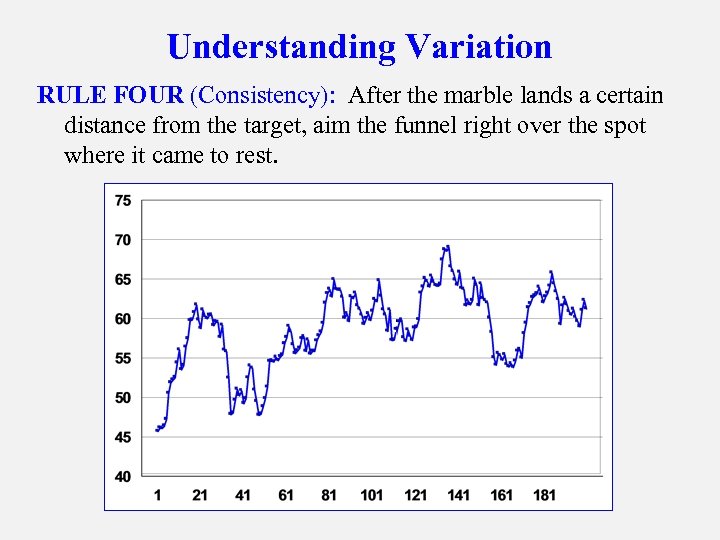 Understanding Variation

RULE FOUR (Consistency): After the marble lands a certain distance from the target, aim the funnel right over the spot where it came to rest.

75
70
65
60
55
50
45
40

1 21 41 61 81 101 121 141 161 181